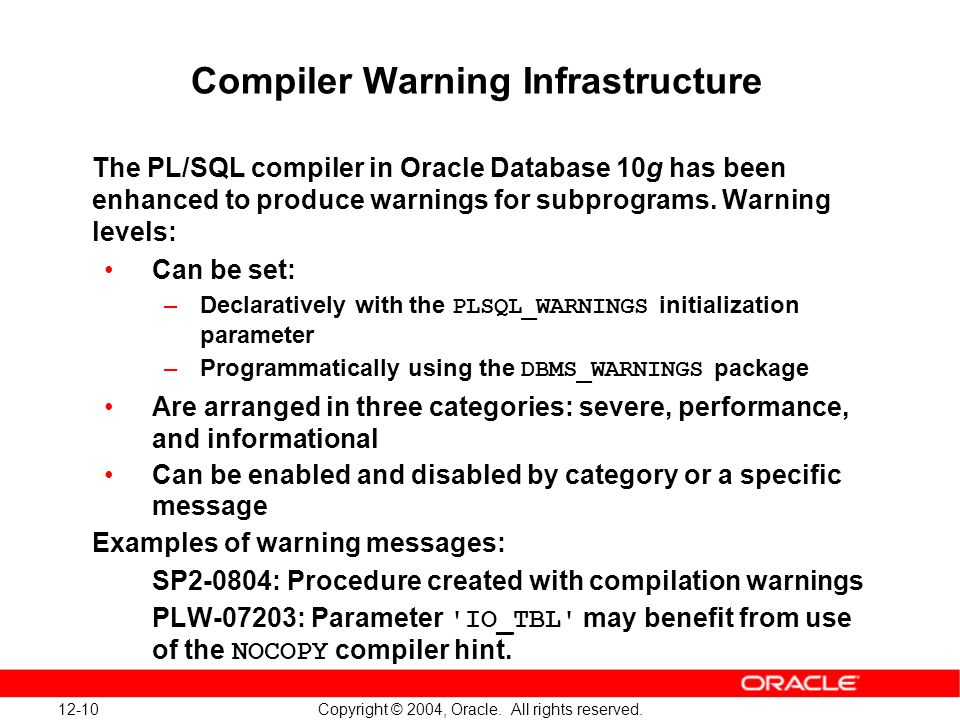 Compiler Warning Infrastructure

The PL/SQL compiler in Oracle Database 10g has been enhanced to produce warnings for subprograms. Warning levels:

• Can be set:
– Declaratively with the PLSQL_WARNINGS initialization parameter
– Programmatically using the DBMS_WARNINGS package
• Are arranged in three categories: severe, performance, and informational
• Can be enabled and disabled by category or a specific message

Examples of warning messages:

SP2-0804: Procedure created with compilation warnings

PLW-07203: Parameter 'IO_TBL' may benefit from use of the NOCOPY compiler hint.

ORACLE

12-10

Copyright © 2004, Oracle. All rights reserved.